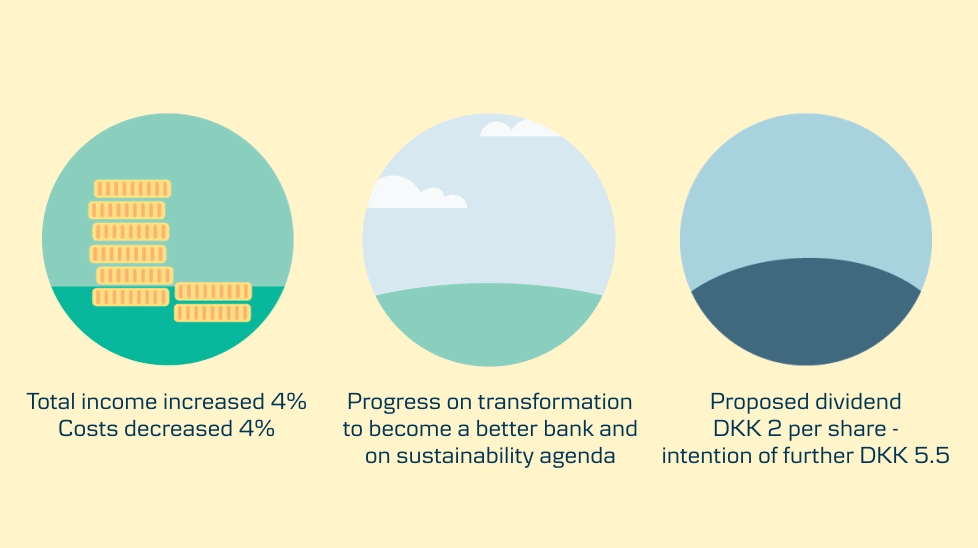 Total income increased 4%
Costs decreased 4%

Progress on transformation to become a better bank and on sustainability agenda

Proposed dividend DKK 2 per share - intention of further DKK 5.5